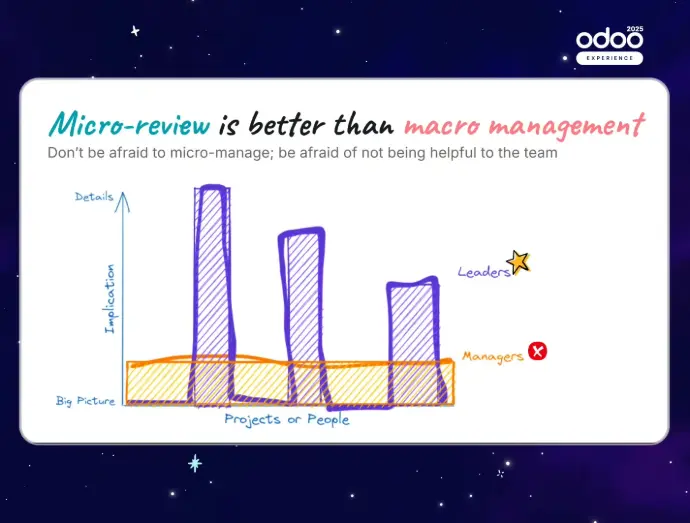 odoo 2025
EXPERIENCE

Micro-review is better than macro management

Don't be afraid to micro-manage; be afraid of not being helpful to the team

Details
Implication
Big Picture
Projects or People
Leaders
Managers